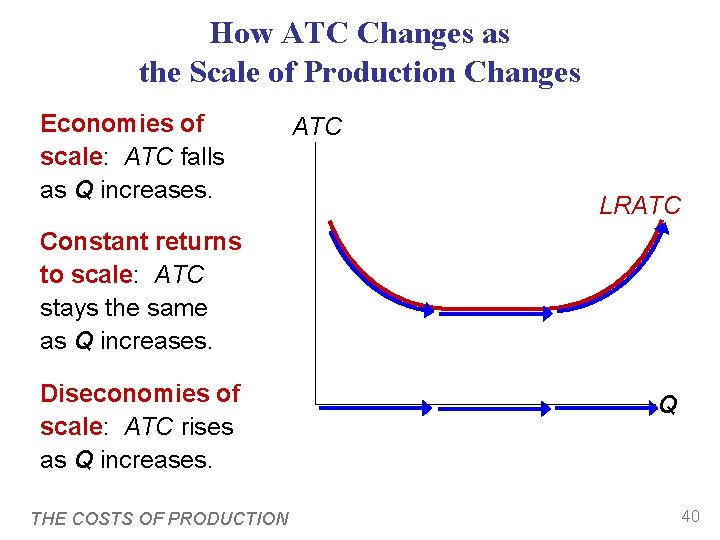 How ATC Changes as the Scale of Production Changes

Economies of scale: ATC falls as Q increases.

Constant returns to scale: ATC stays the same as Q increases.

Diseconomies of scale: ATC rises as Q increases.

ATC

LRATC

Q

THE COSTS OF PRODUCTION

40